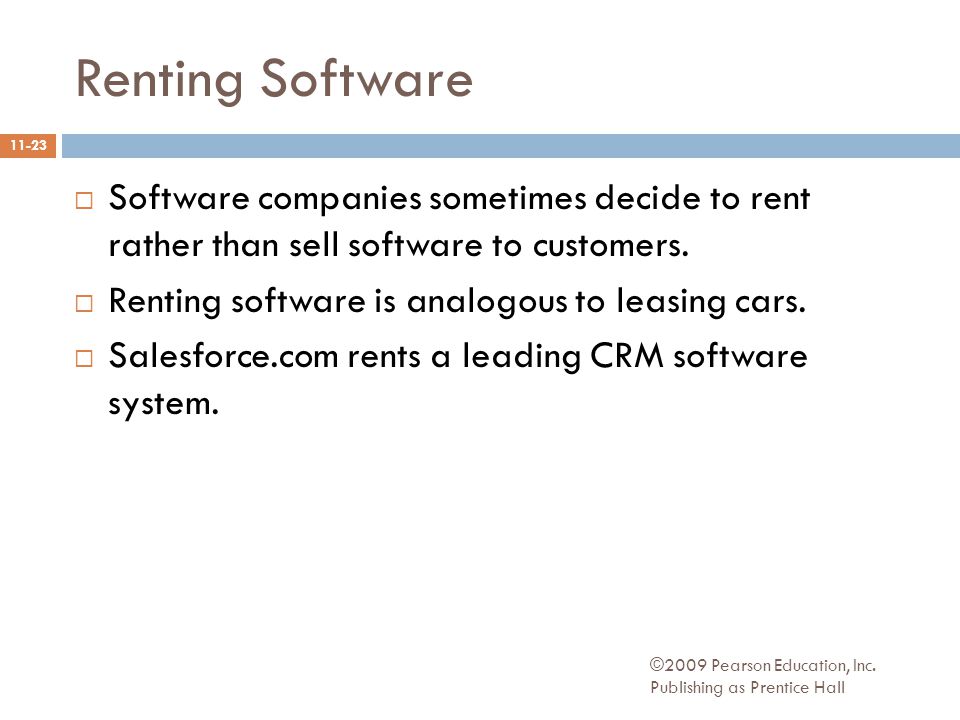 Renting Software

11-23

□ Software companies sometimes decide to rent rather than sell software to customers.

□ Renting software is analogous to leasing cars.

□ Salesforce.com rents a leading CRM software system.

©2009 Pearson Education, Inc.
Publishing as Prentice Hall